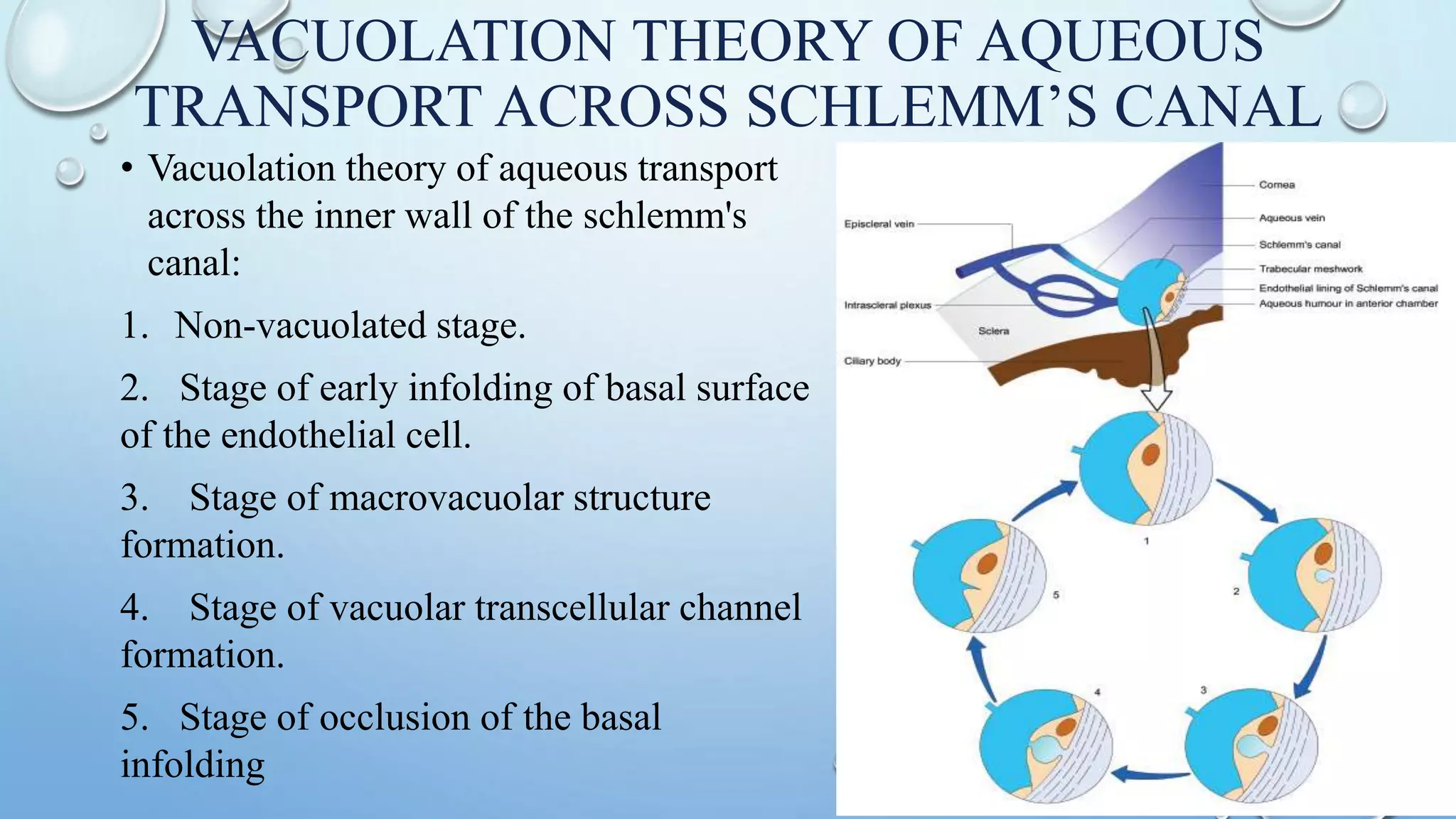 VACUOLATION THEORY OF AQUEOUS TRANSPORT ACROSS SCHLEMM'S CANAL

• Vacuolation theory of aqueous transport across the inner wall of the schlemm's canal:

1. Non-vacuolated stage.

2. Stage of early infolding of basal surface of the endothelial cell.

3. Stage of macrovacuolar structure formation.

4. Stage of vacuolar transcellular channel formation.

5. Stage of occlusion of the basal infolding

Episcleral vein
Intrascleral plexus
Sclera
Ciliary body
Cornea
Aqueous vein
Schlemm's canal
Trabecular meshwork
Endothelial lining of Schlemm's canal
Aqueous humour in anterior chamber
1
2
3
4
5